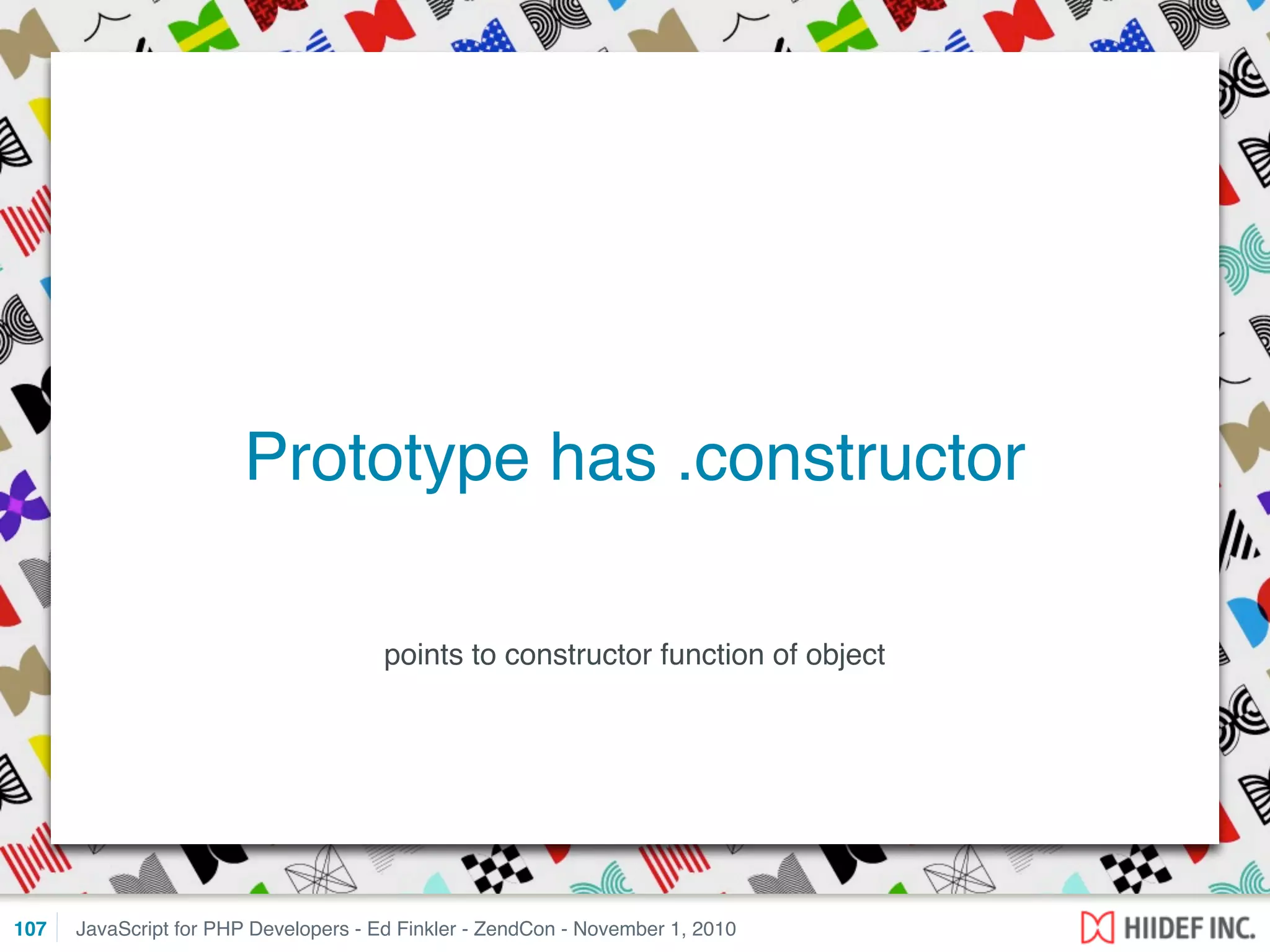 Prototype has .constructor

points to constructor function of object

107 JavaScript for PHP Developers - Ed Finkler - ZendCon - November 1, 2010

HIIDEF INC.